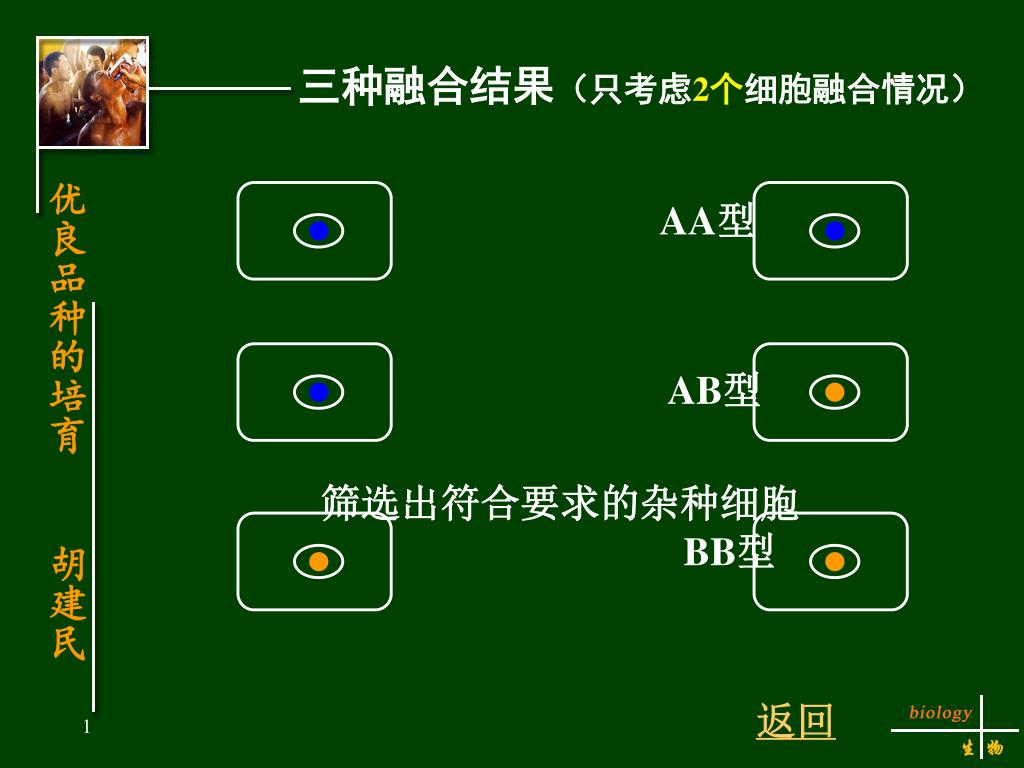 三种融合结果（只考虑2个细胞融合情况）

优良品种的培育

胡建民

AA型

AB型

筛选出符合要求的杂种细胞

BB型

1

返回

biology

生物